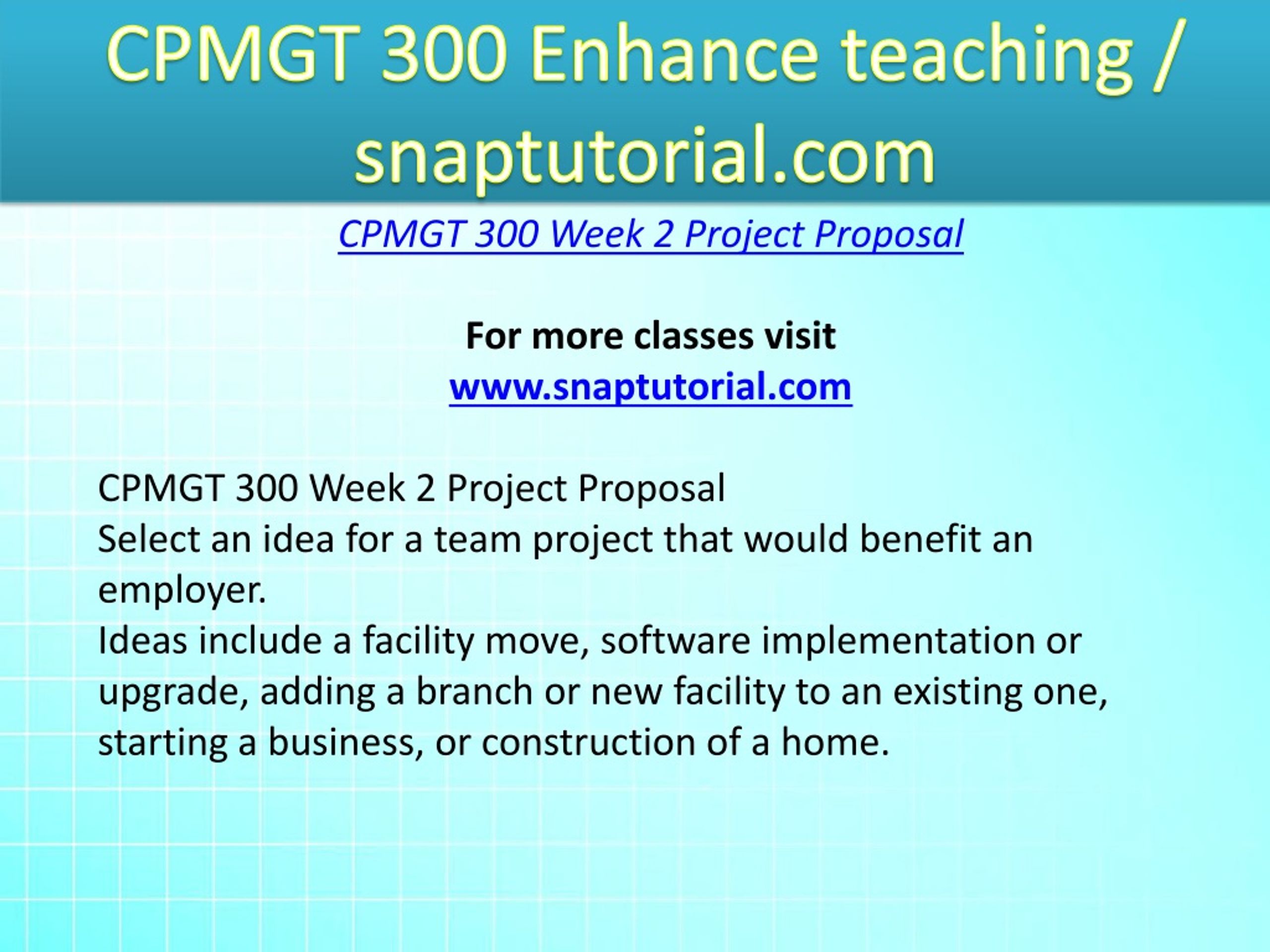 CPMGT 300 Enhance teaching / snaptutorial.com

CPMGT 300 Week 2 Project Proposal

For more classes visit
www.snaptutorial.com

CPMGT 300 Week 2 Project Proposal
Select an idea for a team project that would benefit an employer.
Ideas include a facility move, software implementation or upgrade, adding a branch or new facility to an existing one, starting a business, or construction of a home.